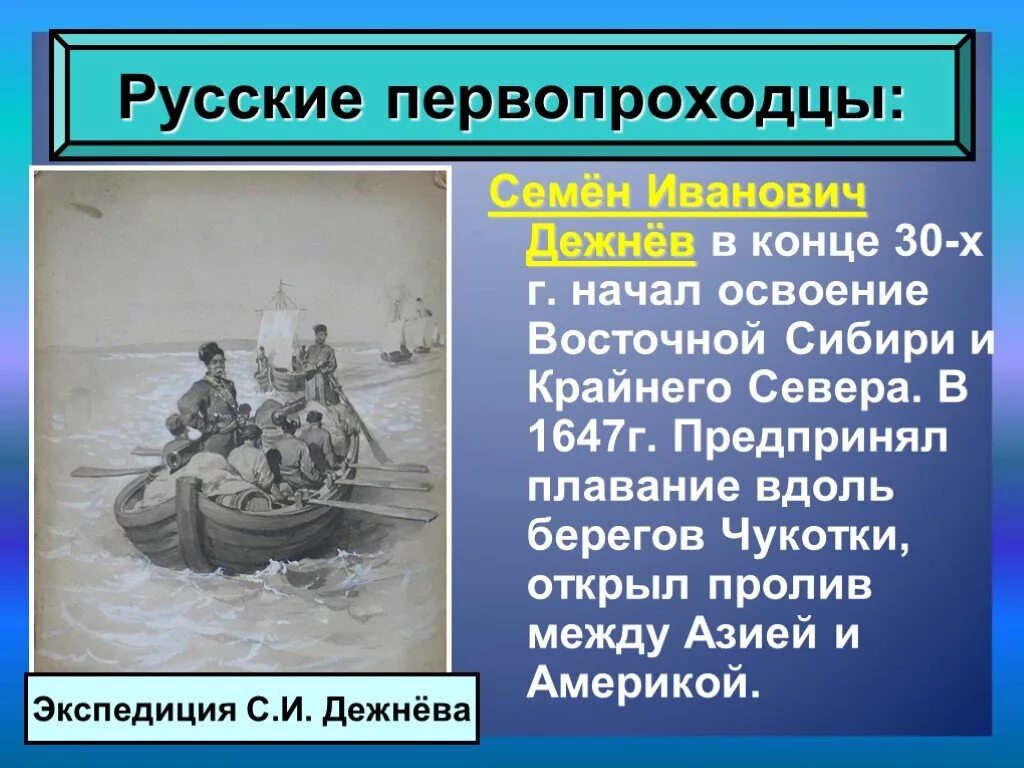 Русские первопроходцы:

Семён Иванович Дежнёв в конце 30-х г. начал освоение Восточной Сибири и Крайнего Севера. В 1647г. Предпринял плавание вдоль берегов Чукотки, открыл пролив между Азией и Америкой.

Экспедиция С.И. Дежнёва